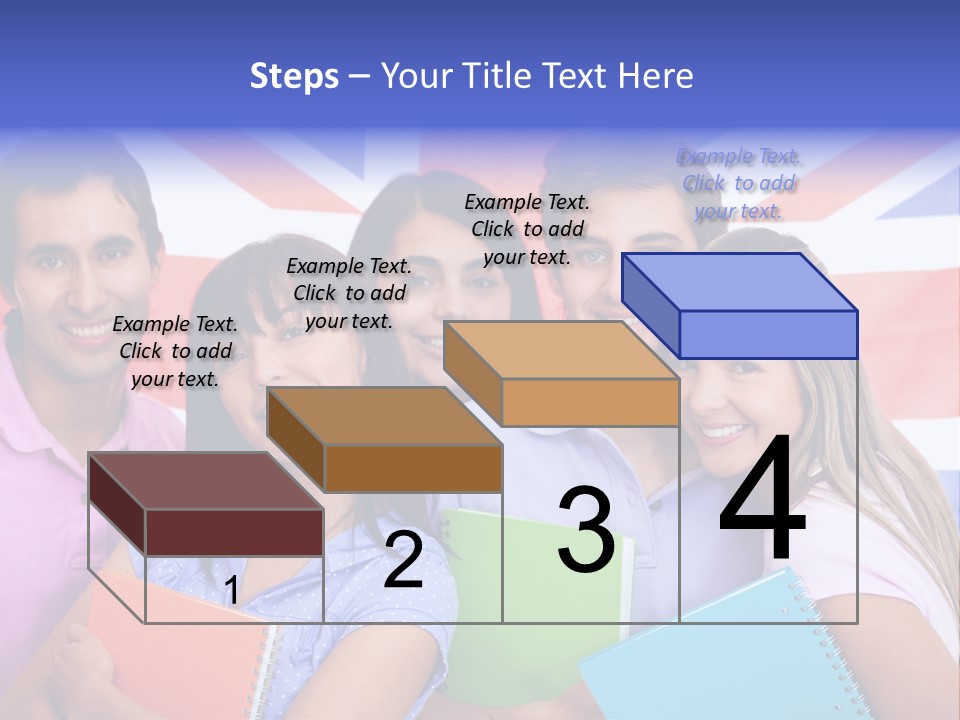 Steps – Your Title Text Here

Example Text. Click to add your text.

Example Text. Click to add your text.

Example Text. Click to add your text.

Example Text. Click to add your text.

1

2

3

4